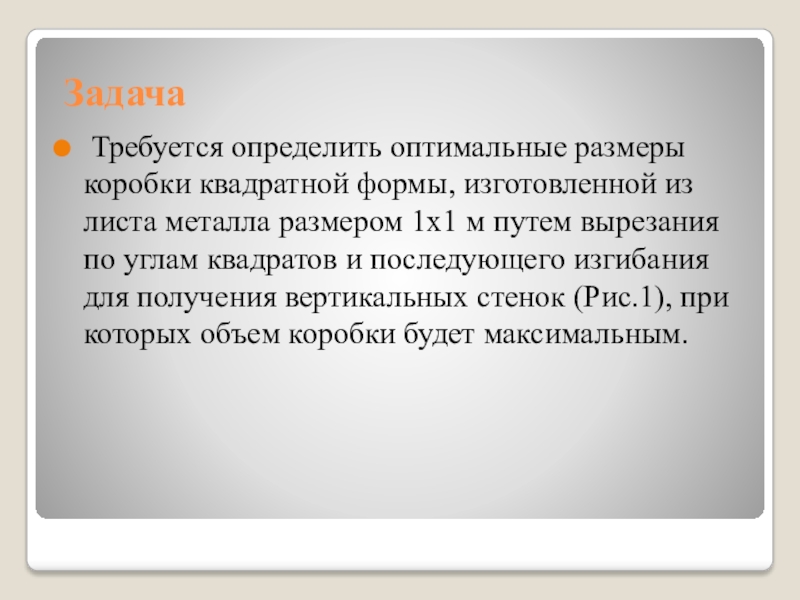 Задача

Требуется определить оптимальные размеры коробки квадратной формы, изготовленной из листа металла размером 1х1 м путем вырезания по углам квадратов и последующего изгибания для получения вертикальных стенок (Рис.1), при которых объем коробки будет максимальным.